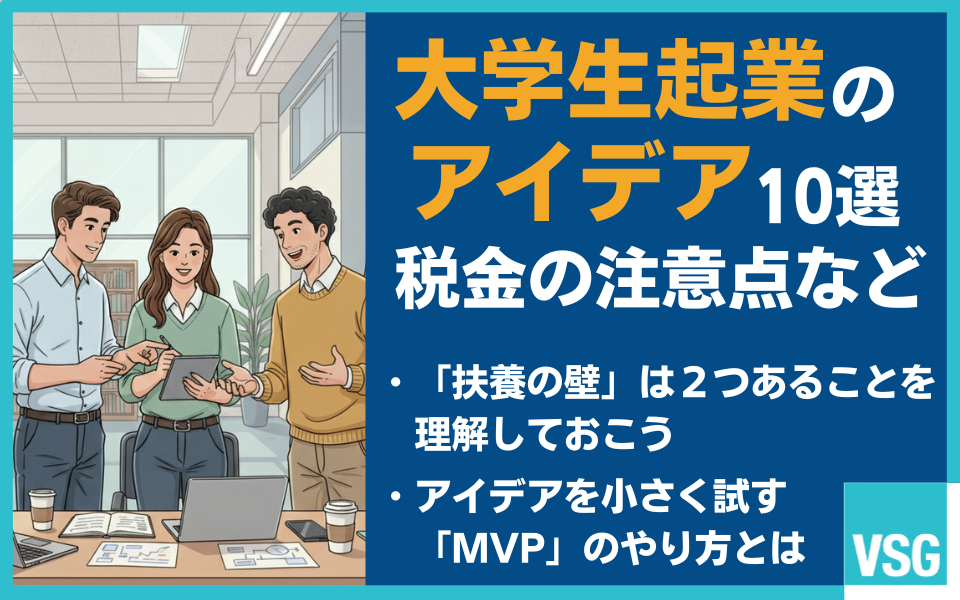 大学生起業のアイデア10選
税金の注意点など

・「扶養の壁」は２つあることを理解しておこう

・アイデアを小さく試す「MVP」のやり方とは

VSG